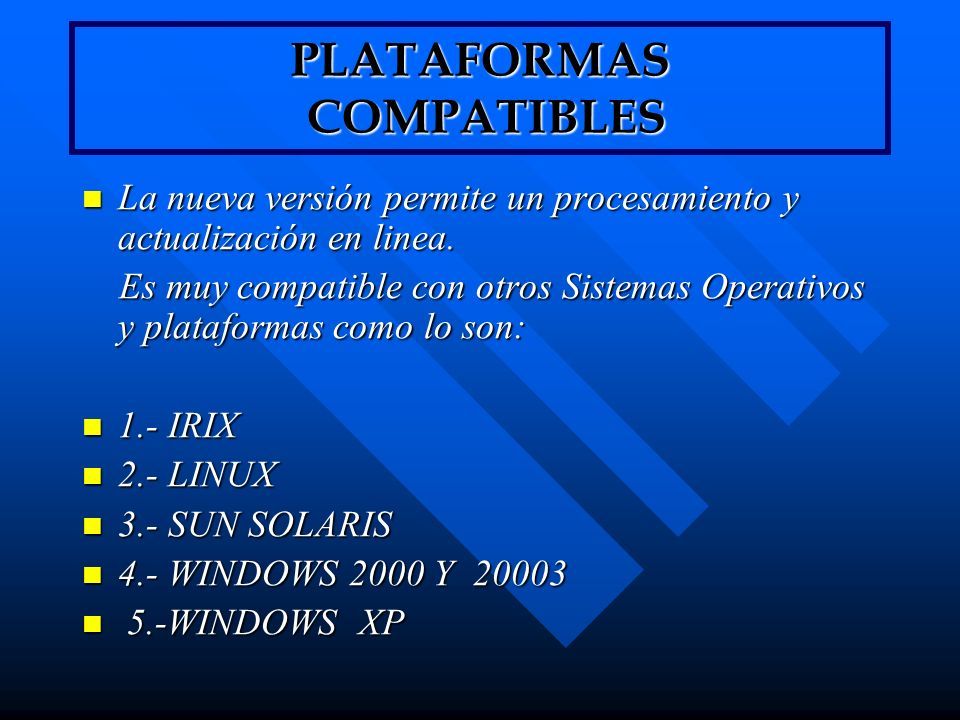 PLATAFORMAS COMPATIBLES

La nueva versión permite un procesamiento y actualización en linea.

Es muy compatible con otros Sistemas Operativos y plataformas como lo son:

1.- IRIX
2.- LINUX
3.- SUN SOLARIS
4.- WINDOWS 2000 Y 20003
5.-WINDOWS XP